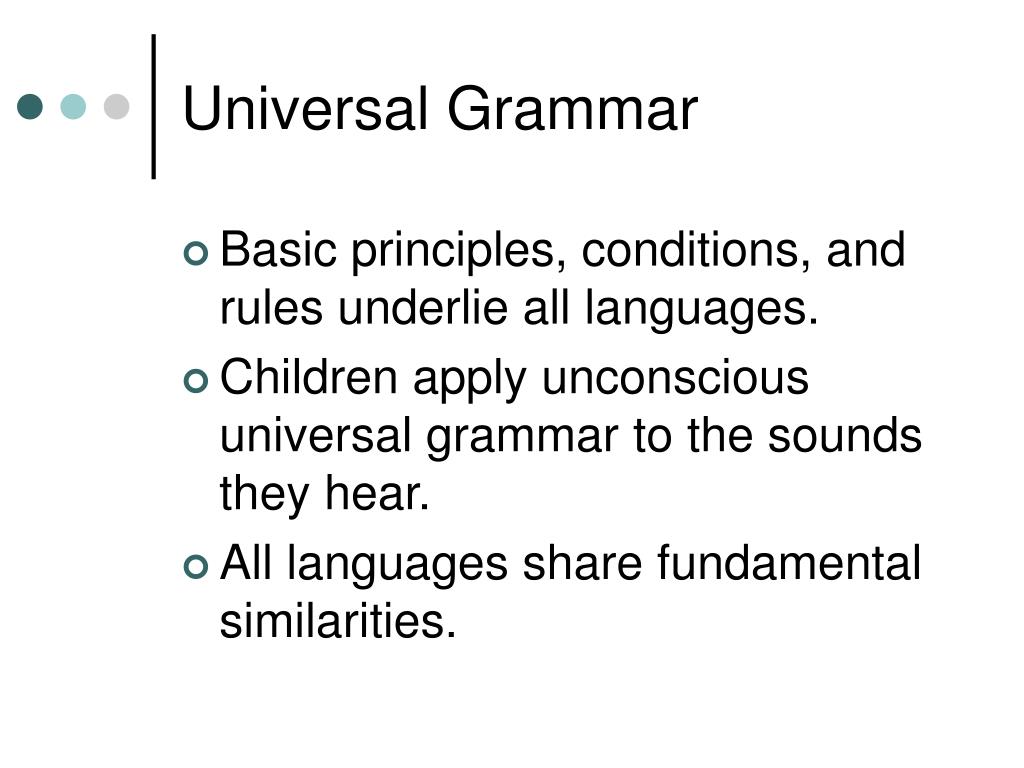 Universal Grammar

- Basic principles, conditions, and rules underlie all languages.
- Children apply unconscious universal grammar to the sounds they hear.
- All languages share fundamental similarities.